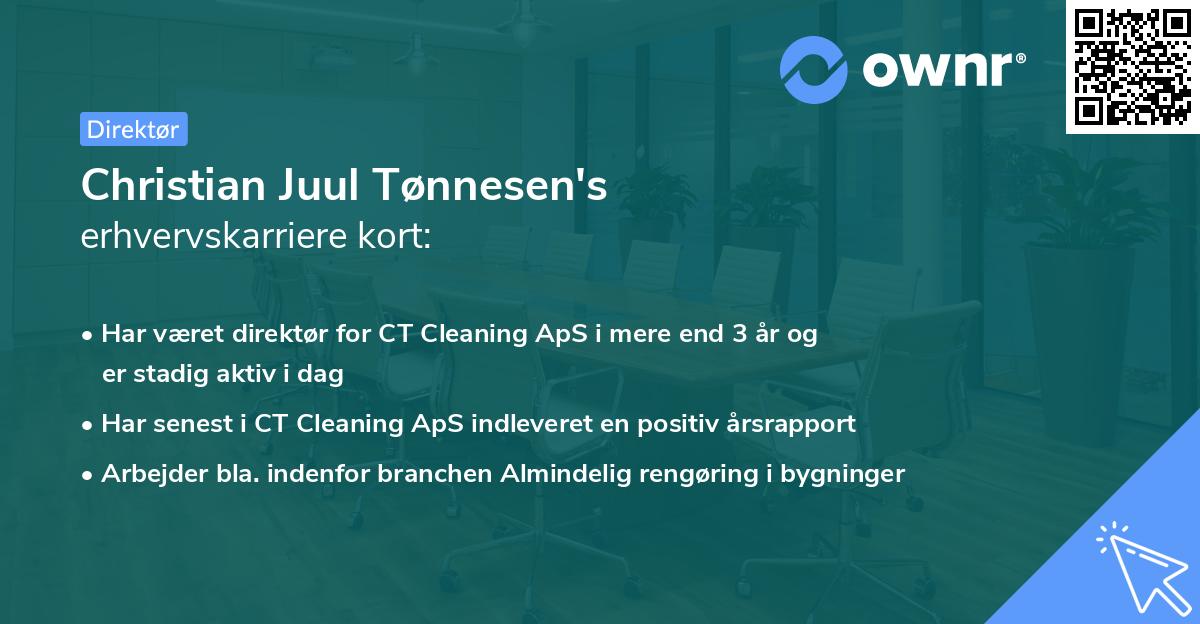 ownr®

Direktør

Christian Juul Tønnesen's
erhvervskarriere kort:

• Har været direktør for CT Cleaning ApS i mere end 3 år og er stadig aktiv i dag

• Har senest i CT Cleaning ApS indleveret en positiv årsrapport

• Arbejder bla. indenfor branchen Almindelig rengøring i bygninger